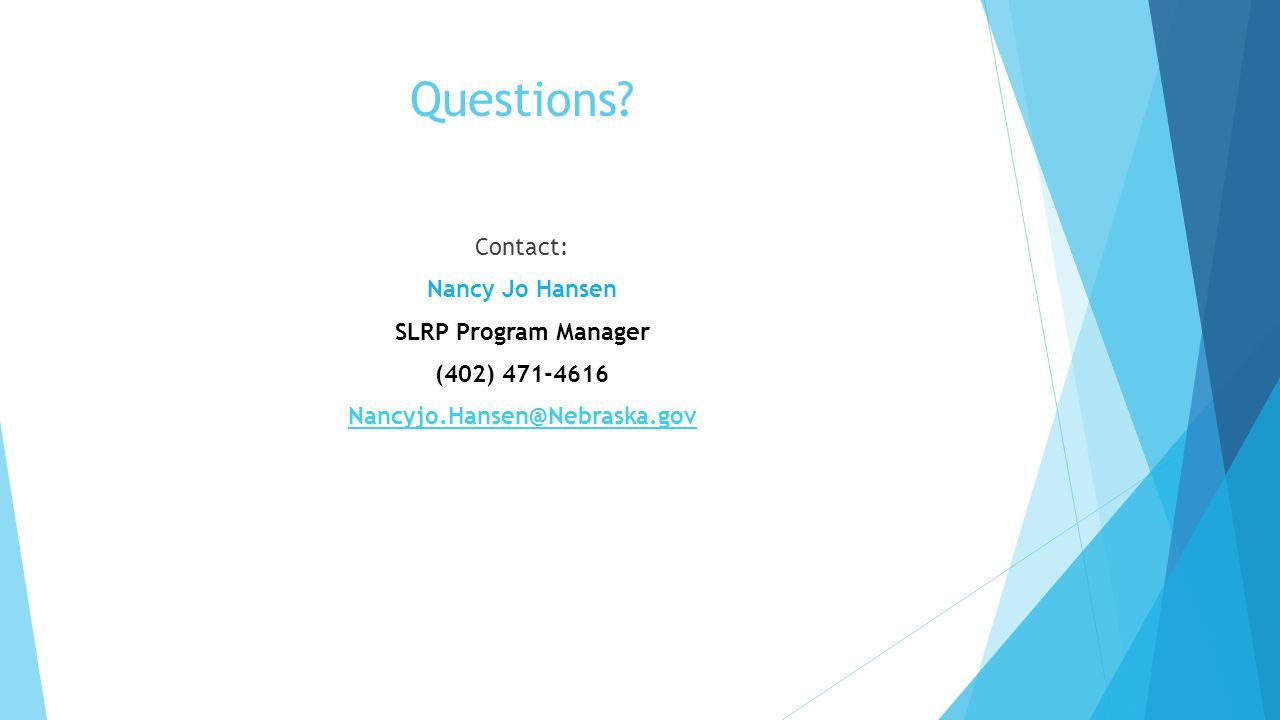 Questions?

Contact:

Nancy Jo Hansen

SLRP Program Manager

(402) 471-4616

Nancyjo.Hansen@Nebraska.gov